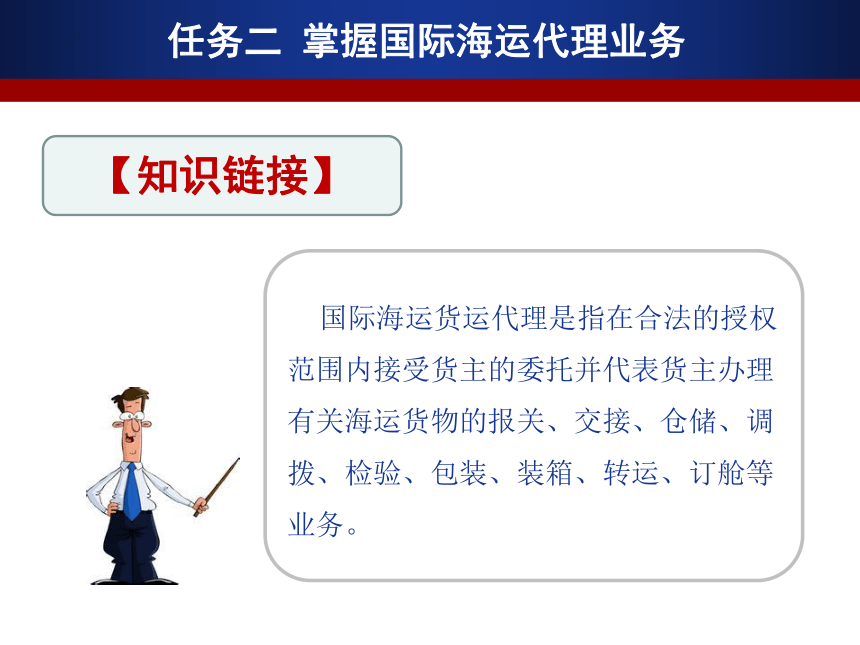 任务二 掌握国际海运代理业务

【知识链接】

国际海运货运代理是指在合法的授权范围内接受货主的委托并代表货主办理有关海运货物的报关、交接、仓储、调拨、检验、包装、装箱、转运、订舱等业务。